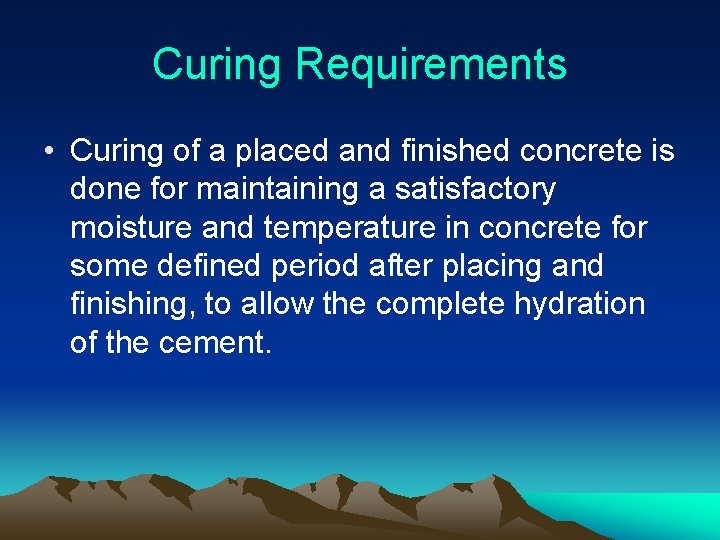 Curing Requirements

• Curing of a placed and finished concrete is done for maintaining a satisfactory moisture and temperature in concrete for some defined period after placing and finishing, to allow the complete hydration of the cement.